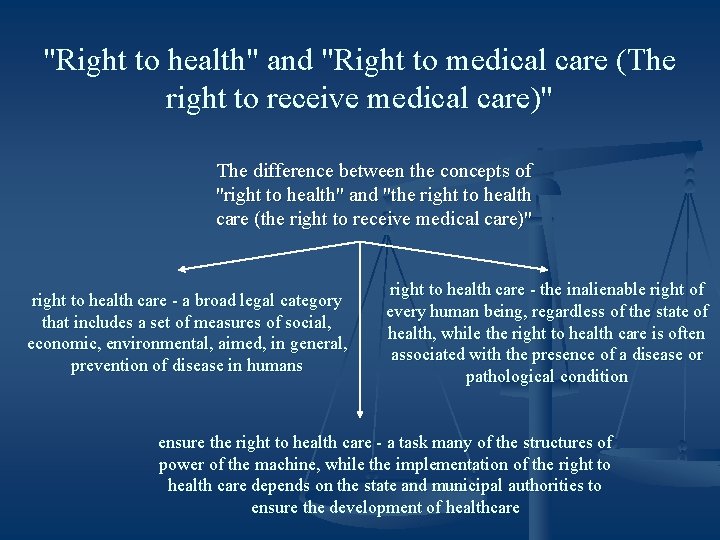 "Right to health" and "Right to medical care (The right to receive medical care)"

The difference between the concepts of "right to health" and "the right to health care (the right to receive medical care)"

right to health care - a broad legal category that includes a set of measures of social, economic, environmental, aimed, in general, prevention of disease in humans

right to health care - the inalienable right of every human being, regardless of the state of health, while the right to health care is often associated with the presence of a disease or pathological condition

ensure the right to health care - a task many of the structures of power of the machine, while the implementation of the right to health care depends on the state and municipal authorities to ensure the development of healthcare